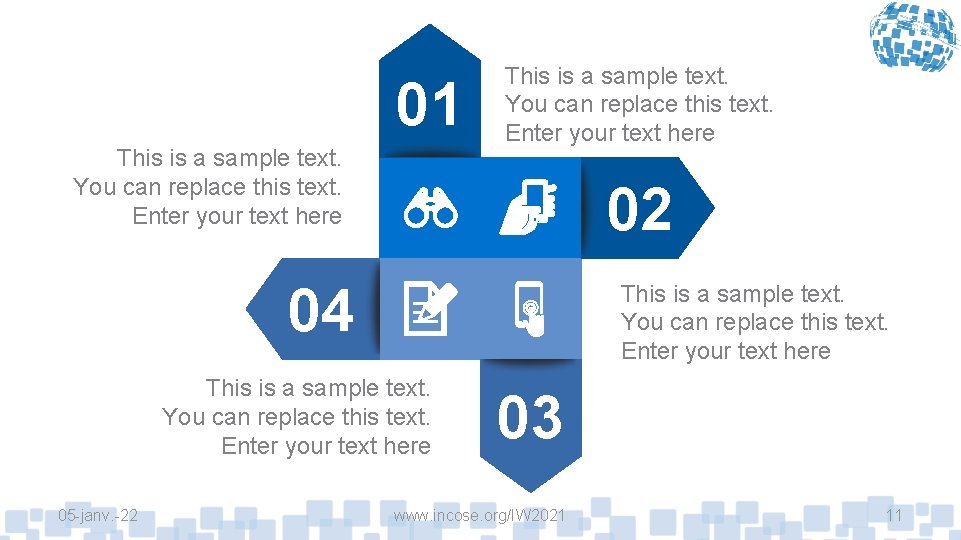 01

This is a sample text. You can replace this text. Enter your text here

This is a sample text. You can replace this text. Enter your text here

02

04

This is a sample text. You can replace this text. Enter your text here

This is a sample text. You can replace this text. Enter your text here

03

05-janv.-22

www.incose.org/IW2021

11